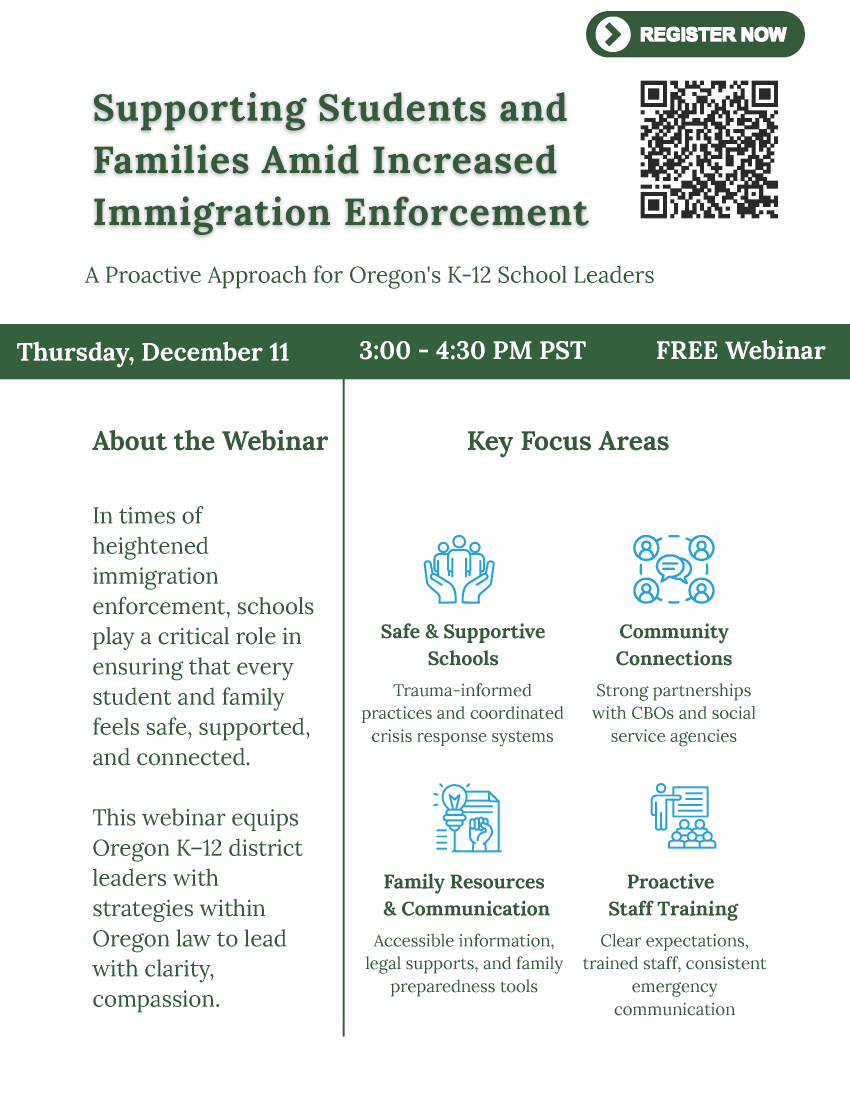 REGISTER NOW

Supporting Students and Families Amid Increased Immigration Enforcement

A Proactive Approach for Oregon's K-12 School Leaders

Thursday, December 11

3:00 - 4:30 PM PST

FREE Webinar

About the Webinar

In times of heightened immigration enforcement, schools play a critical role in ensuring that every student and family feels safe, supported, and connected.

This webinar equips Oregon K–12 district leaders with strategies within Oregon law to lead with clarity, compassion.

Key Focus Areas

Safe & Supportive Schools

Trauma-informed practices and coordinated crisis response systems

Community Connections

Strong partnerships with CBOs and social service agencies

Family Resources & Communication

Accessible information, legal supports, and family preparedness tools

Proactive Staff Training

Clear expectations, trained staff, consistent emergency communication